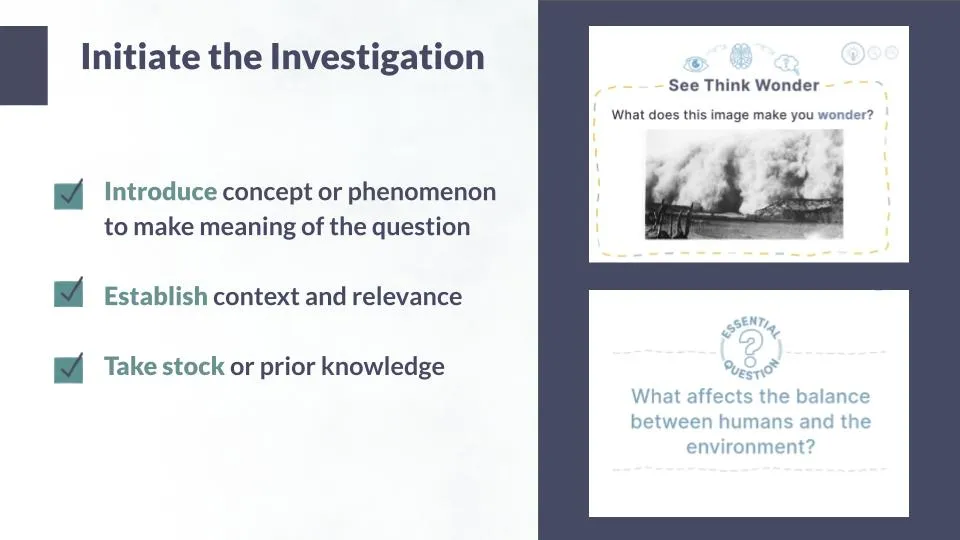 Initiate the Investigation

Introduce concept or phenomenon to make meaning of the question

Establish context and relevance

Take stock or prior knowledge

See Think Wonder

What does this image make you wonder?

ESSENTIAL QUESTION

What affects the balance between humans and the environment?